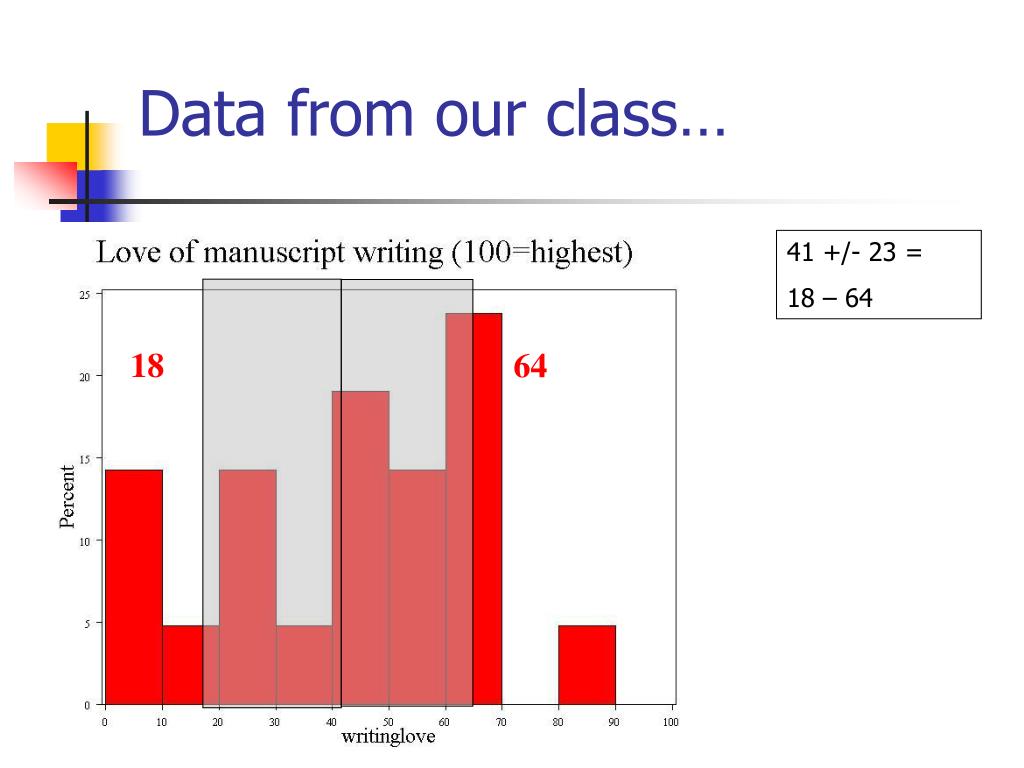 Data from our class…

Love of manuscript writing (100=highest)

41 +/- 23 =

18 – 64

18

64

Percent

25
20
15
10
5
0

0 10 20 30 40 50 60 70 80 90 100

writinglove